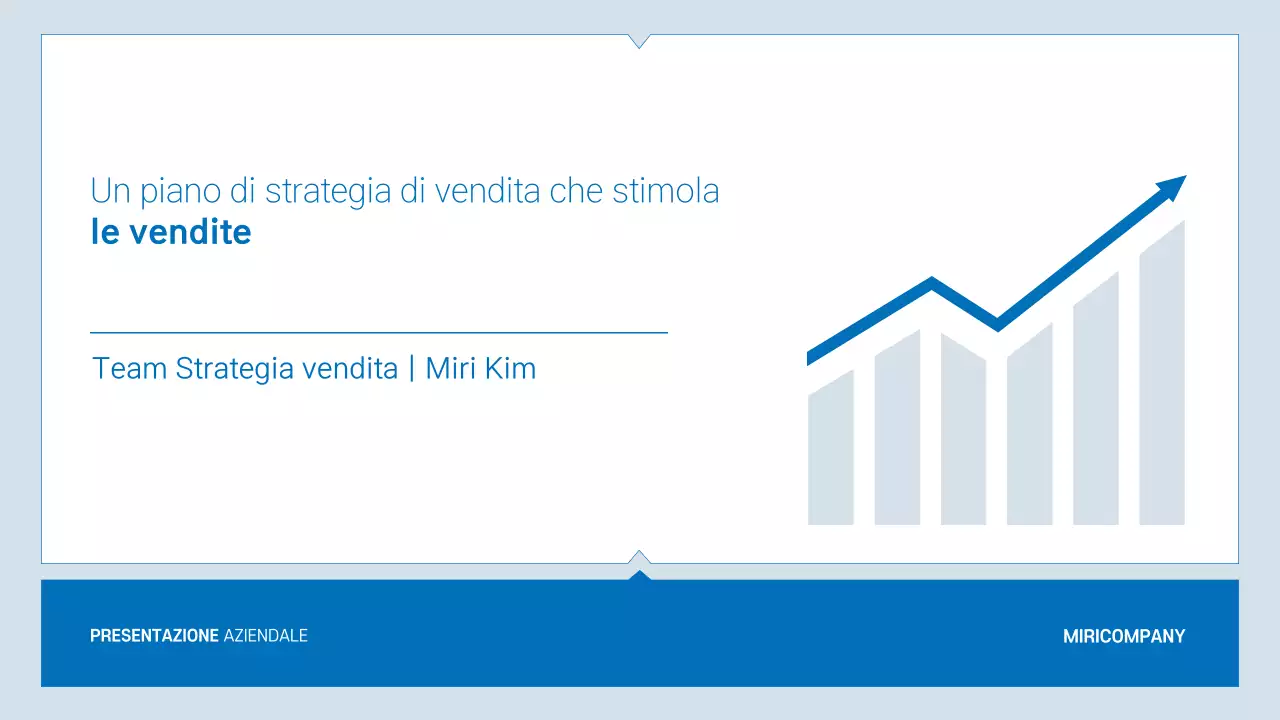 Un piano di strategia di vendita che stimola
le vendite

Team Strategia vendita | Miri Kim

PRESENTAZIONE AZIENDALE

MIRICOMPANY